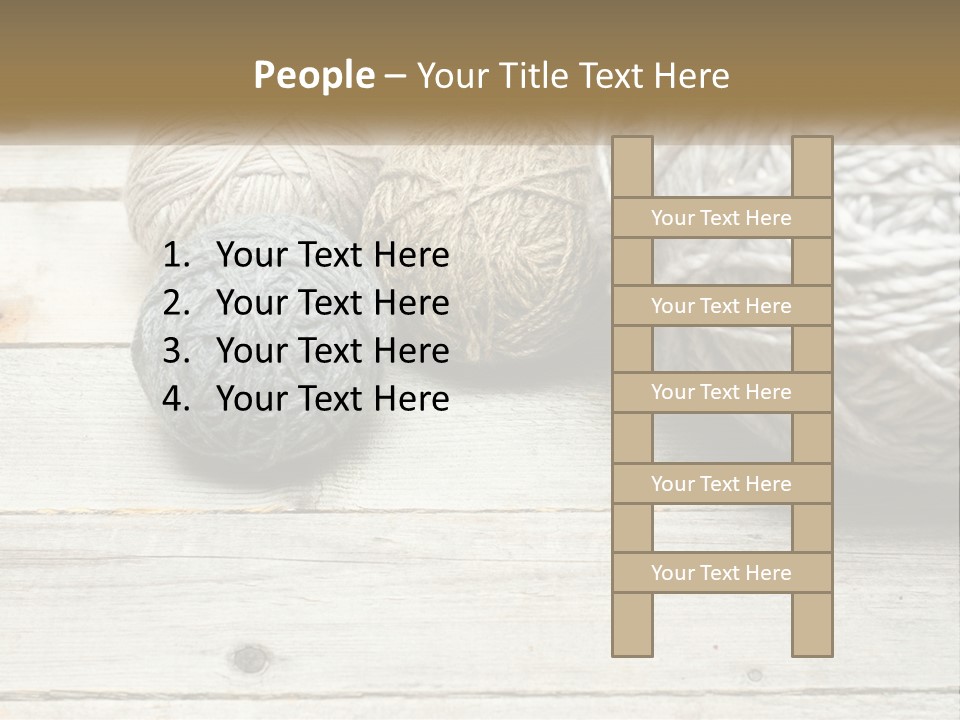 People – Your Title Text Here

1. Your Text Here
2. Your Text Here
3. Your Text Here
4. Your Text Here

Your Text Here

Your Text Here

Your Text Here

Your Text Here

Your Text Here